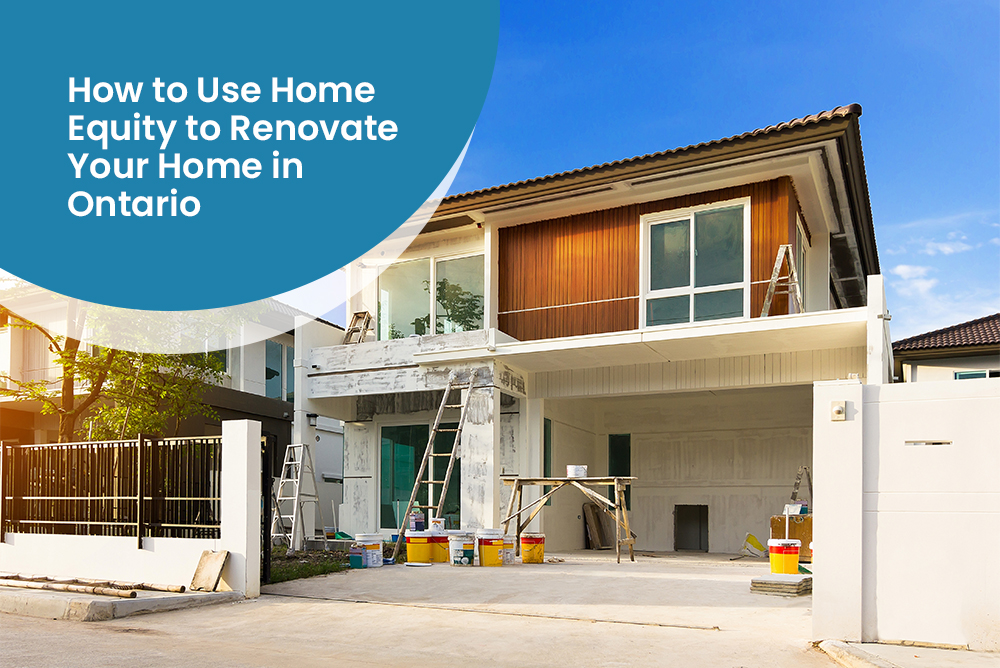 How to Use Home Equity to Renovate Your Home in Ontario